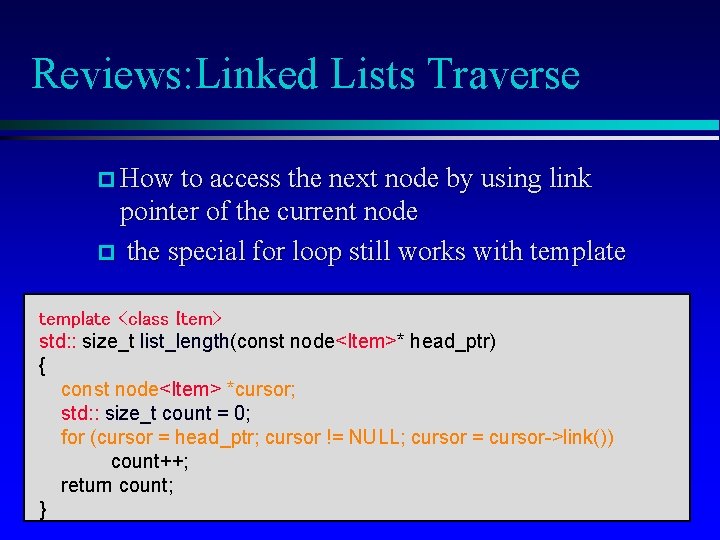 Reviews:Linked Lists Traverse

How to access the next node by using link pointer of the current node

the special for loop still works with template

template <class Item>
std:: size_t list_length(const node<Item>* head_ptr)
{
const node<Item> *cursor;
std:: size_t count = 0;
for (cursor = head_ptr; cursor != NULL; cursor = cursor->link())
count++;
return count;
}